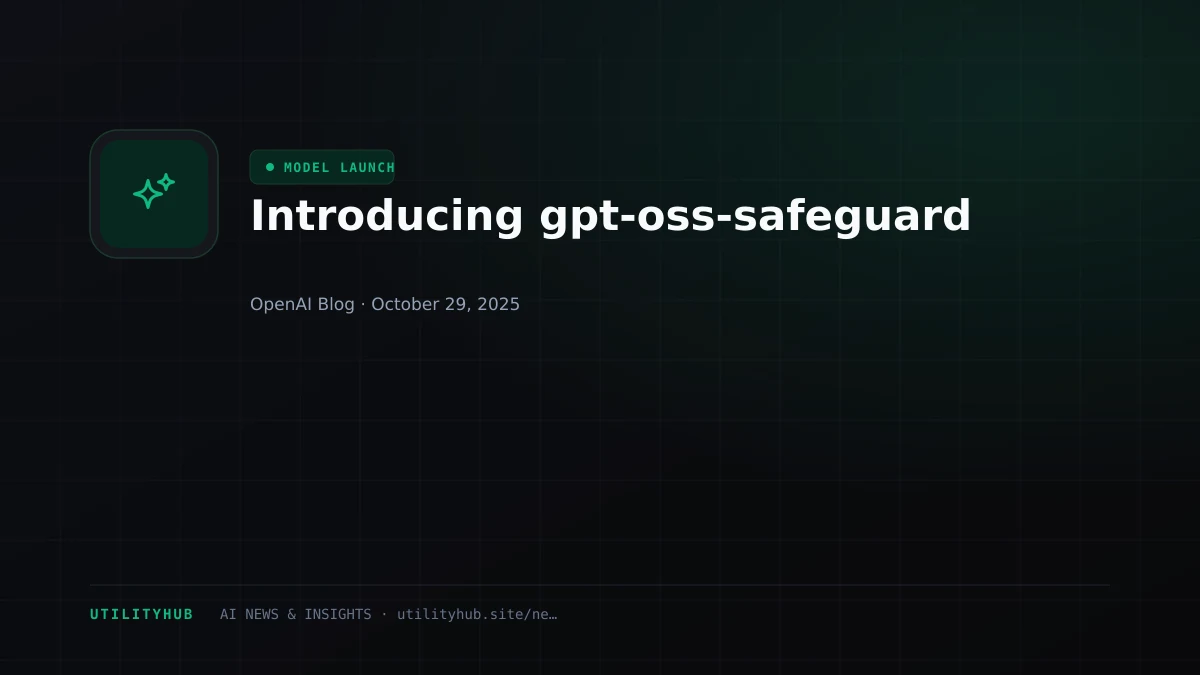 MODEL LAUNCH

Introducing gpt-oss-safeguard

OpenAI Blog · October 29, 2025

UTILITYHUB AI NEWS & INSIGHTS · utilityhub.site/ne…